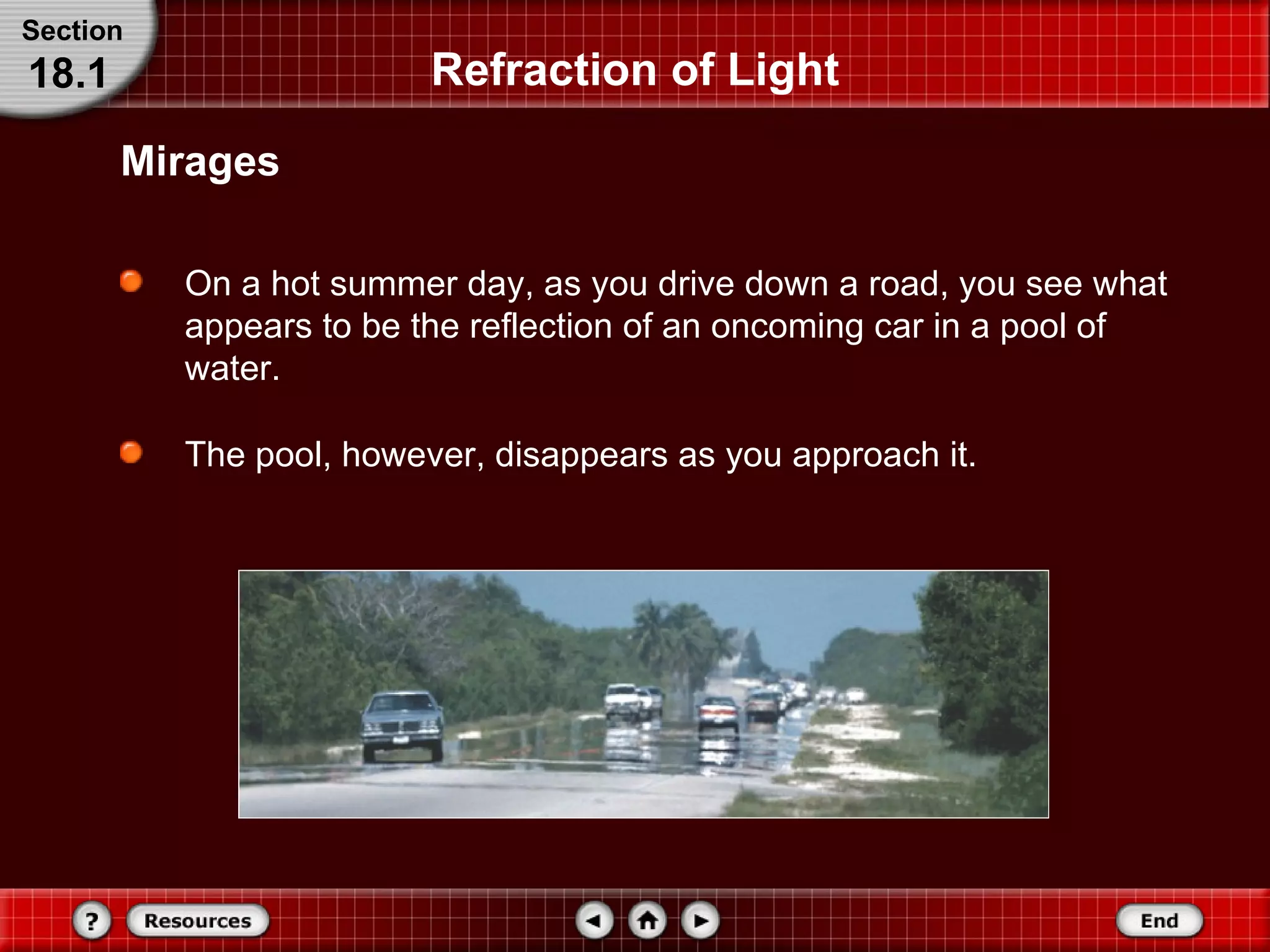 Section
18.1

Refraction of Light

Mirages

On a hot summer day, as you drive down a road, you see what appears to be the reflection of an oncoming car in a pool of water.

The pool, however, disappears as you approach it.

?
Resources
End